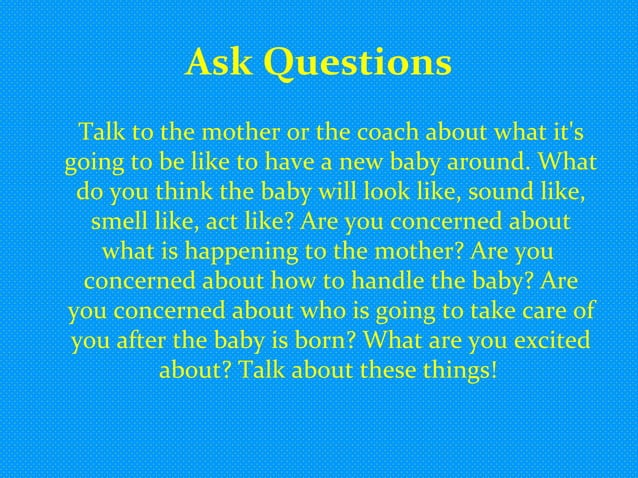 Ask Questions

Talk to the mother or the coach about what it's going to be like to have a new baby around. What do you think the baby will look like, sound like, smell like, act like? Are you concerned about what is happening to the mother? Are you concerned about how to handle the baby? Are you concerned about who is going to take care of you after the baby is born? What are you excited about? Talk about these things!